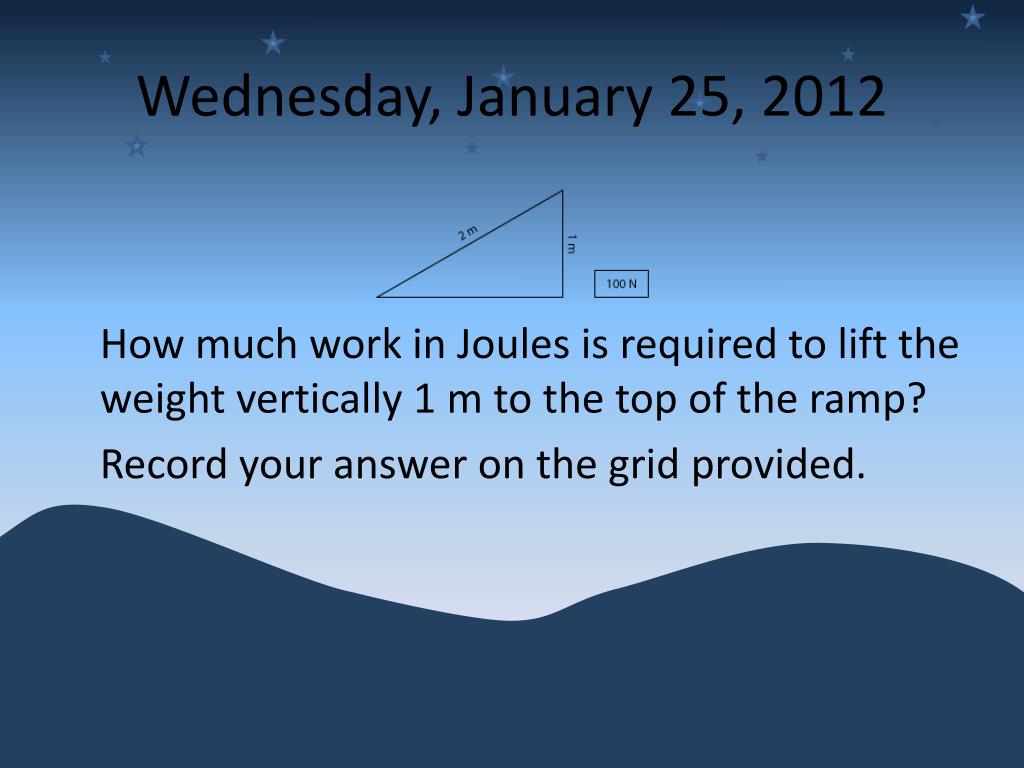 Wednesday, January 25, 2012

2 m

1 m

100 N

How much work in Joules is required to lift the weight vertically 1 m to the top of the ramp?

Record your answer on the grid provided.